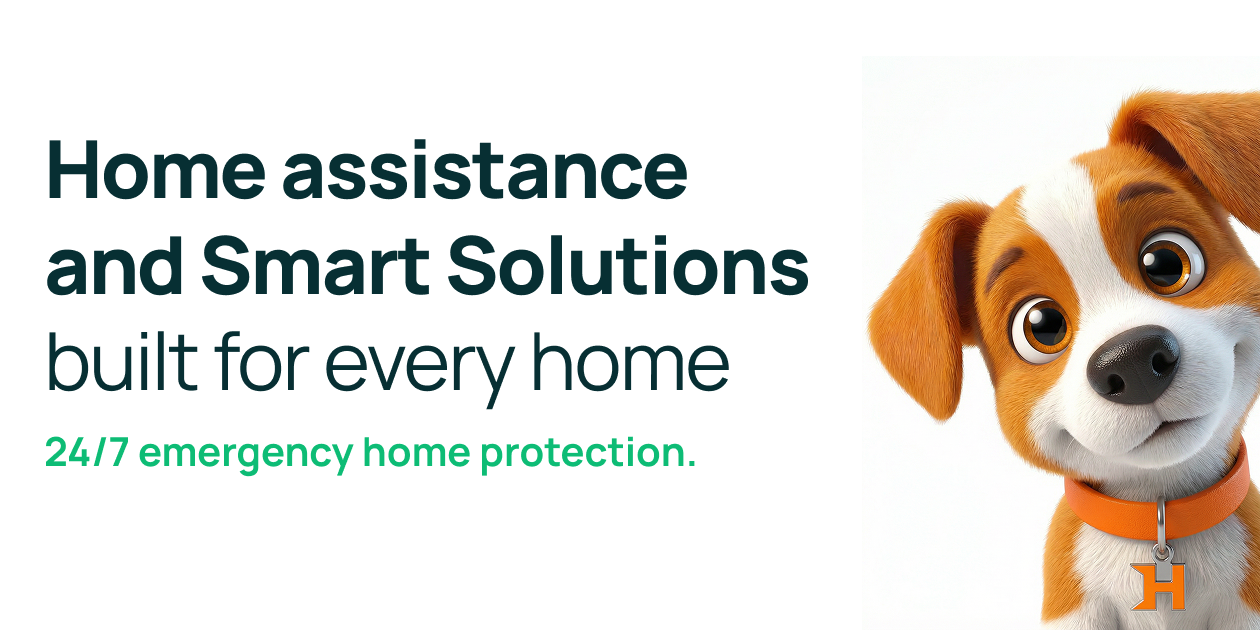 Home assistance and Smart Solutions built for every home

24/7 emergency home protection.

H